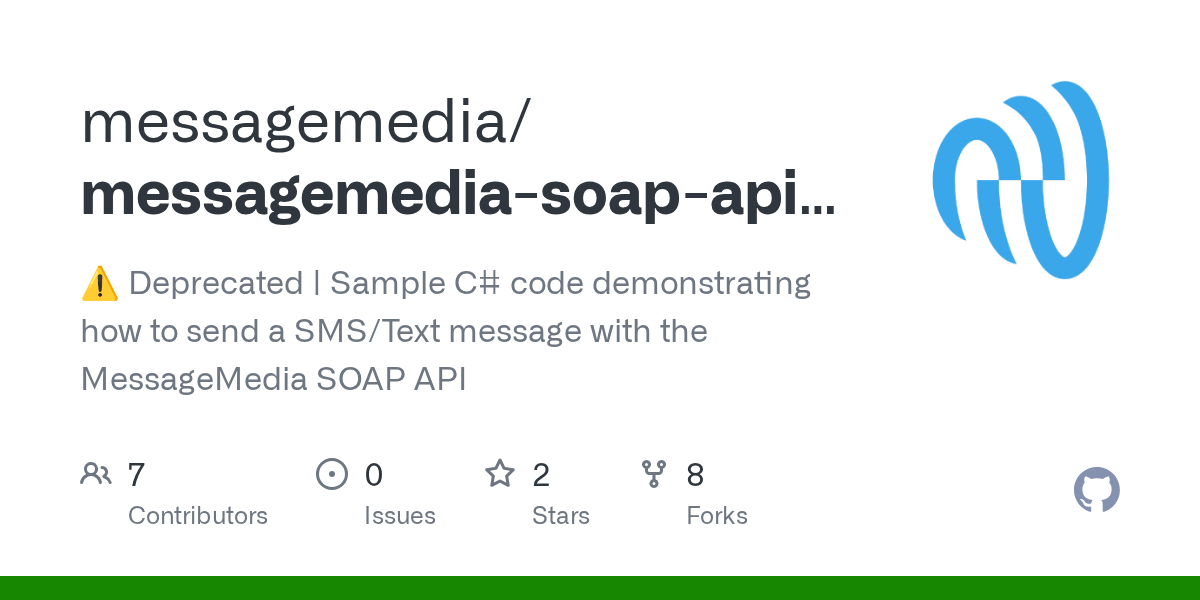 messagemedia/
messagemedia-soap-api…

⚠️ Deprecated | Sample C# code demonstrating how to send a SMS/Text message with the MessageMedia SOAP API

7
Contributors

0
Issues

2
Stars

8
Forks